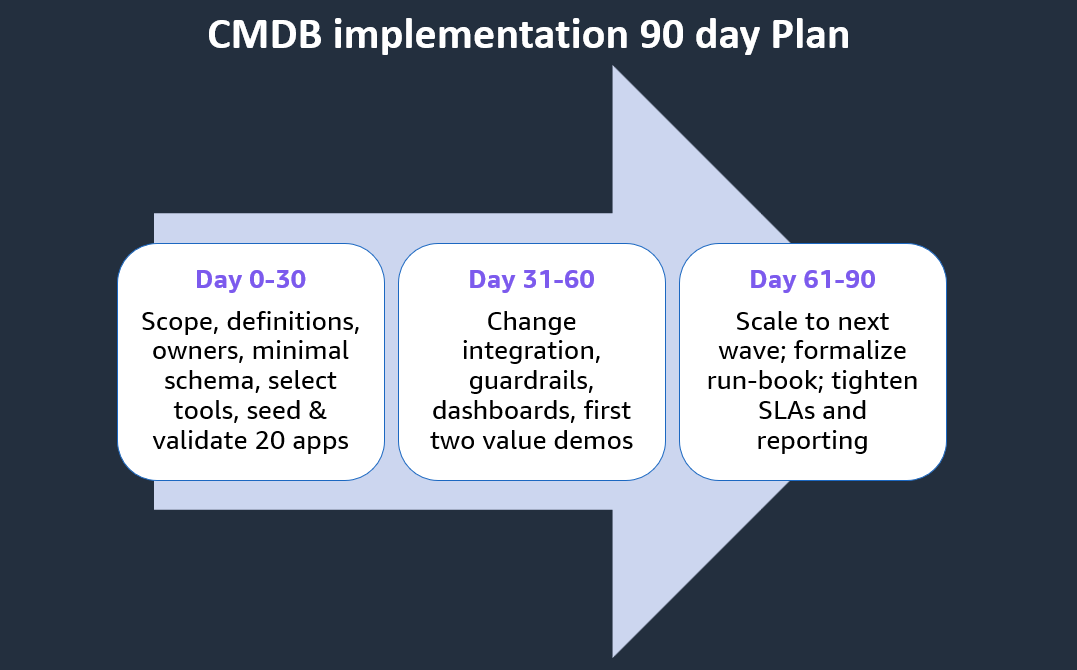 CMDB implementation 90 day Plan

Day 0-30

Scope, definitions, owners, minimal schema, select tools, seed & validate 20 apps

Day 31-60

Change integration, guardrails, dashboards, first two value demos

Day 61-90

Scale to next wave; formalize run-book; tighten SLAs and reporting